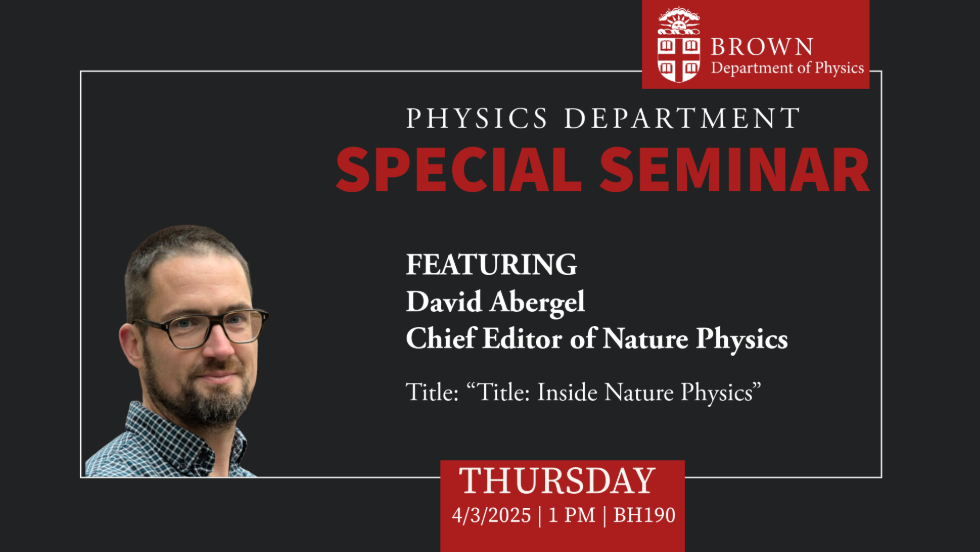 BROWN
Department of Physics

PHYSICS DEPARTMENT
SPECIAL SEMINAR

FEATURING
David Abergel
Chief Editor of Nature Physics

Title: “Title: Inside Nature Physics”

THURSDAY
4/3/2025 | 1 PM | BH190